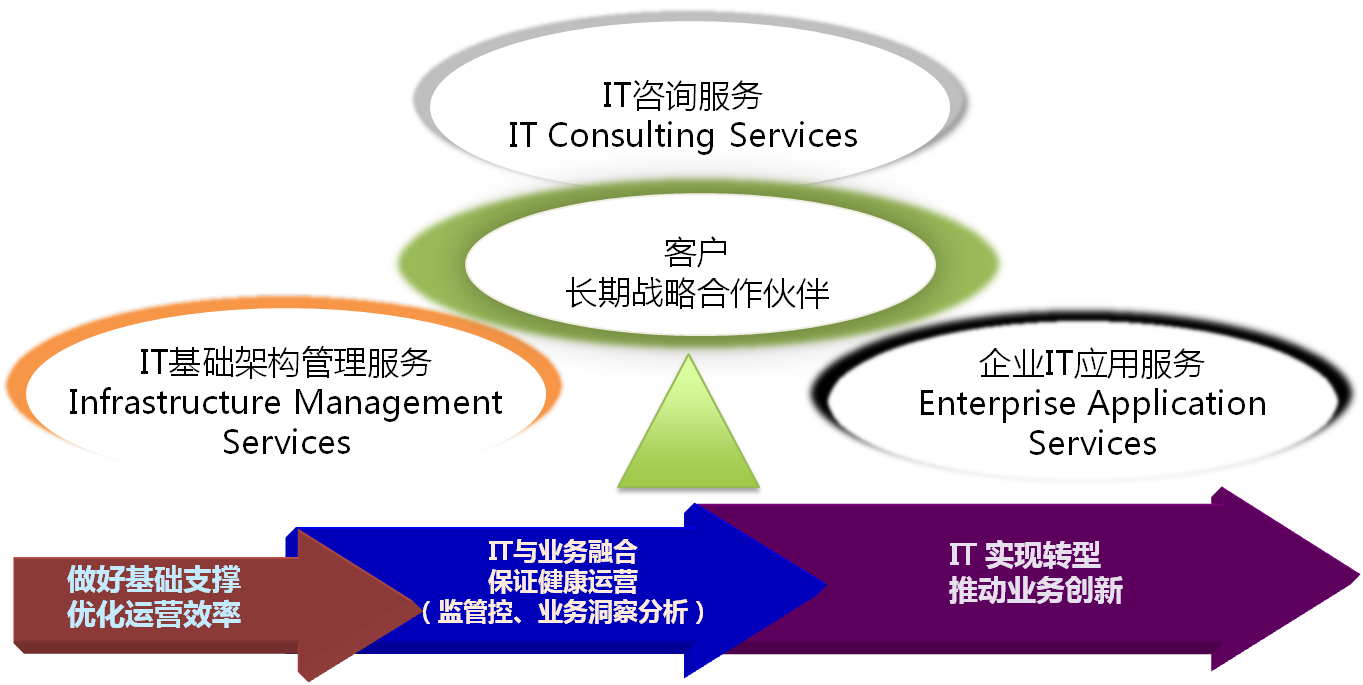 IT咨询服务
IT Consulting Services

客户
长期战略合作伙伴

IT基础架构管理服务
Infrastructure Management Services

企业IT应用服务
Enterprise Application Services

做好基础支撑
优化运营效率

IT与业务融合
保证健康运营
（监管控、业务洞察分析）

IT 实现转型
推动业务创新